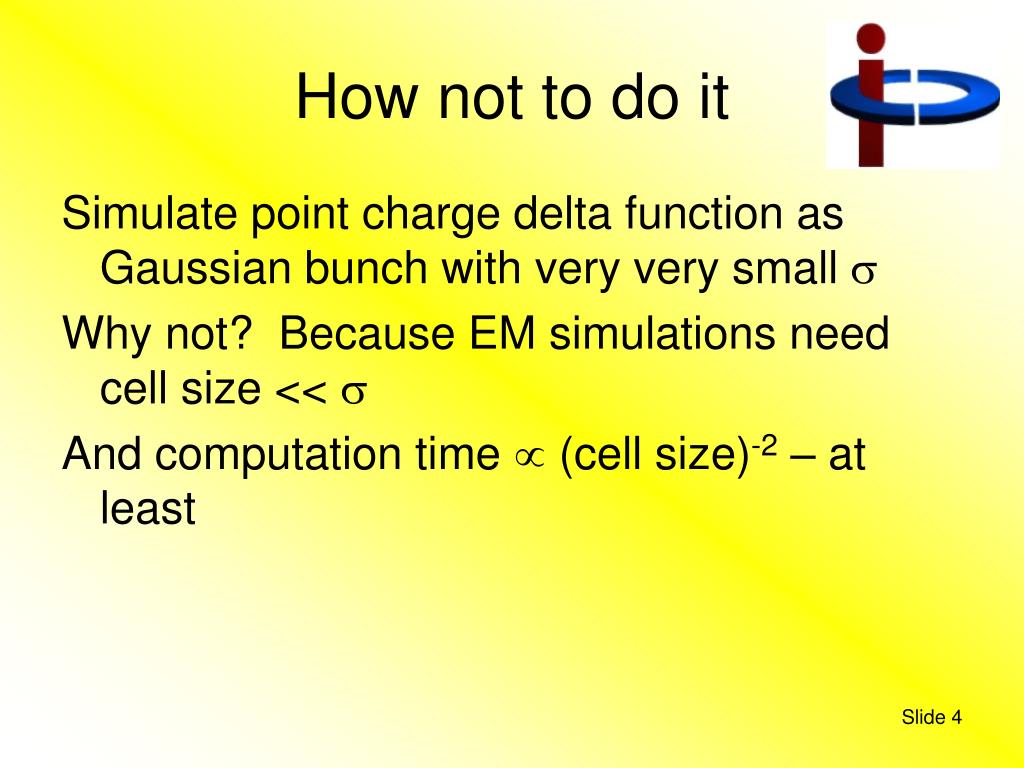 How not to do it

Simulate point charge delta function as Gaussian bunch with very very small $\sigma$

Why not? Because EM simulations need cell size << $\sigma$

And computation time $\propto$ (cell size)$^{-2}$ – at least

Slide 4